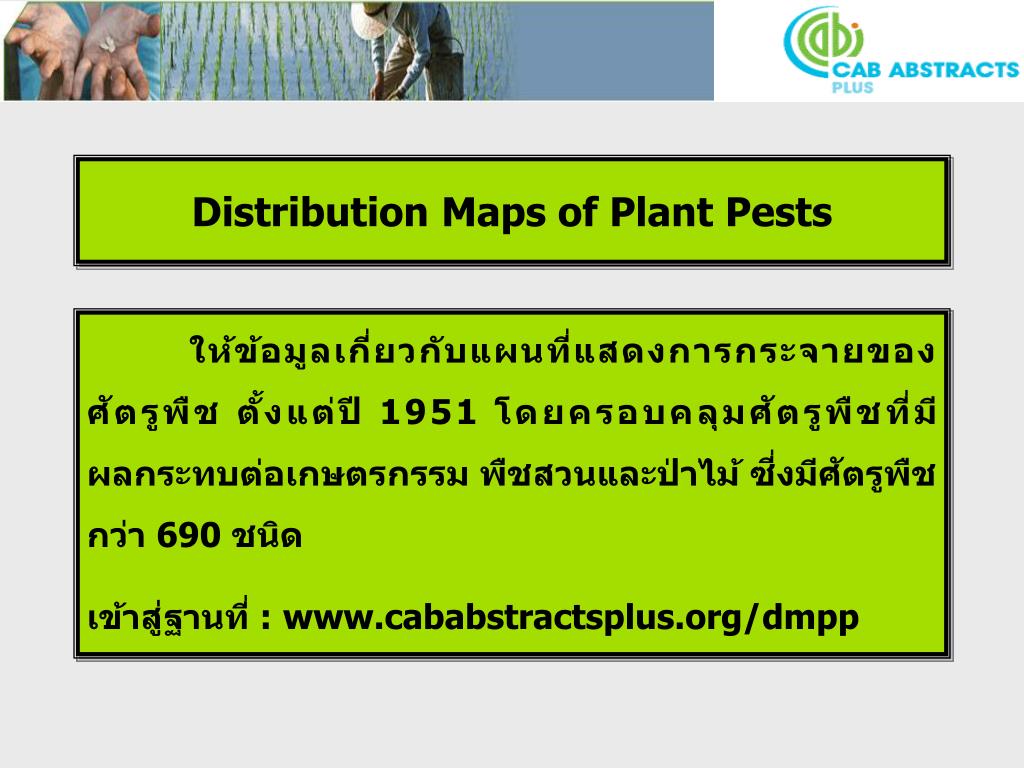 cabi
CAB ABSTRACTS PLUS

Distribution Maps of Plant Pests

ให้ข้อมูลเกี่ยวกับแผนที่แสดงการกระจายของศัตรูพืช ตั้งแต่ปี 1951 โดยครอบคลุมศัตรูพืชที่มีผลกระทบต่อเกษตรกรรม พืชสวนและป่าไม้ ซึ่งมีศัตรูพืชกว่า 690 ชนิด

เข้าสู่ฐานที่ : www.cababstractsplus.org/dmpp